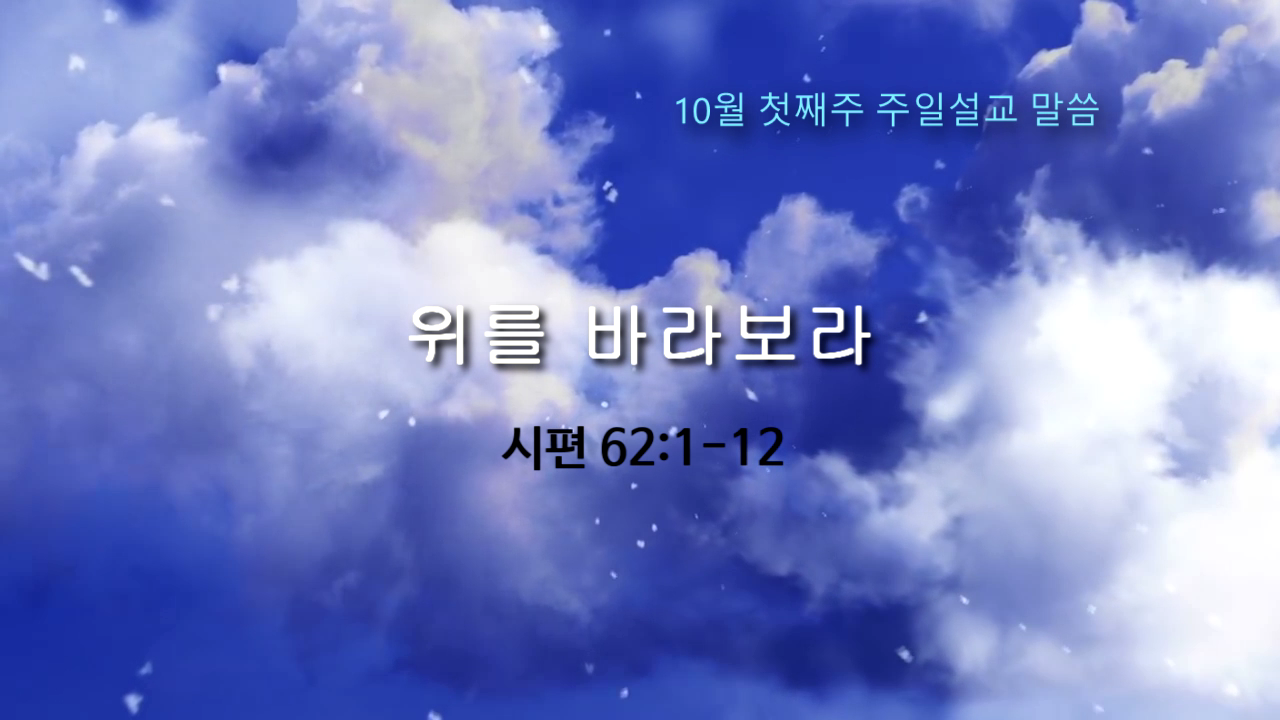 10월 첫째주 주일설교 말씀

위를 바라보라

시편 62:1-12